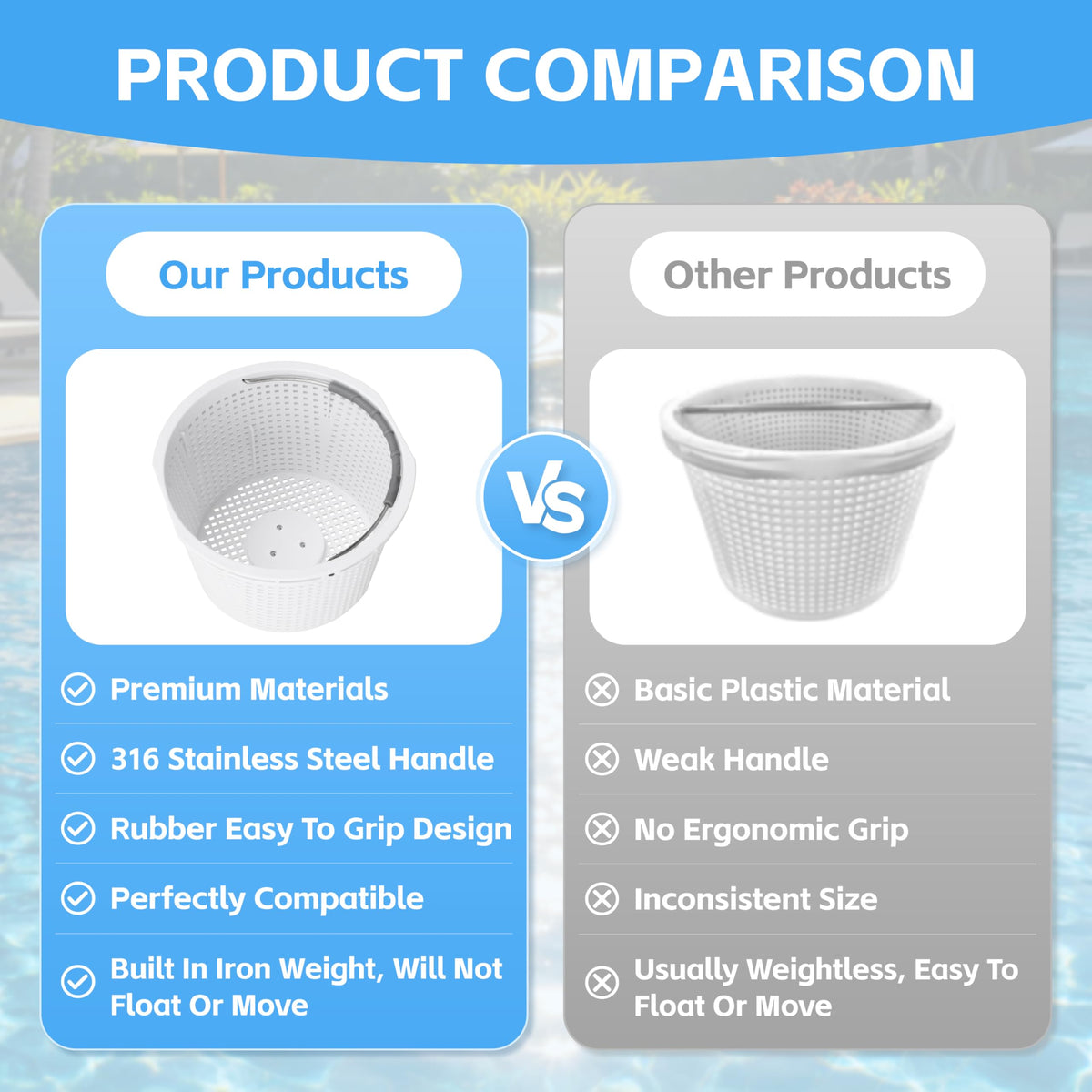 PRODUCT COMPARISON

Our Products

Premium Materials

316 Stainless Steel Handle

Rubber Easy To Grip Design

Perfectly Compatible

Built In Iron Weight, Will Not Float Or Move

VS

Other Products

Basic Plastic Material

Weak Handle

No Ergonomic Grip

Inconsistent Size

Usually Weightless, Easy To Float Or Move